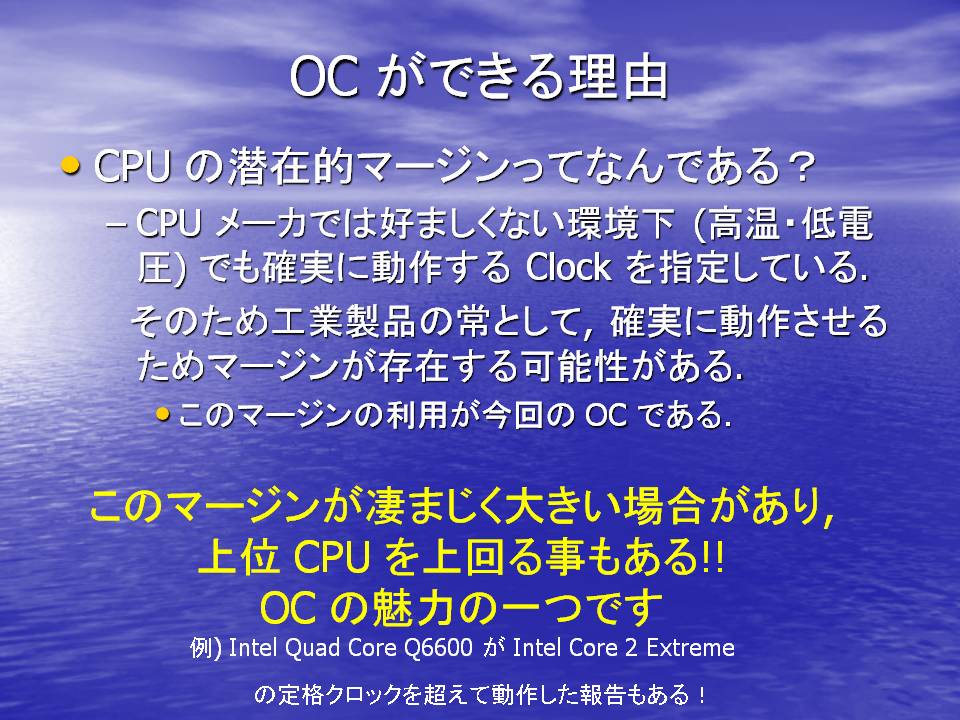 OC ができる理由

• CPU の潜在的マージンってなんである？

– CPU メーカでは好ましくない環境下 (高温・低電圧) でも確実に動作する Clock を指定している.

そのため工業製品の常として, 確実に動作させるためマージンが存在する可能性がある.

• このマージンの利用が今回の OC である.

このマージンが凄まじく大きい場合があり, 上位 CPU を上回る事もある!! OC の魅力の一つです

例) Intel Quad Core Q6600 が Intel Core 2 Extreme の定格クロックを超えて動作した報告もある！